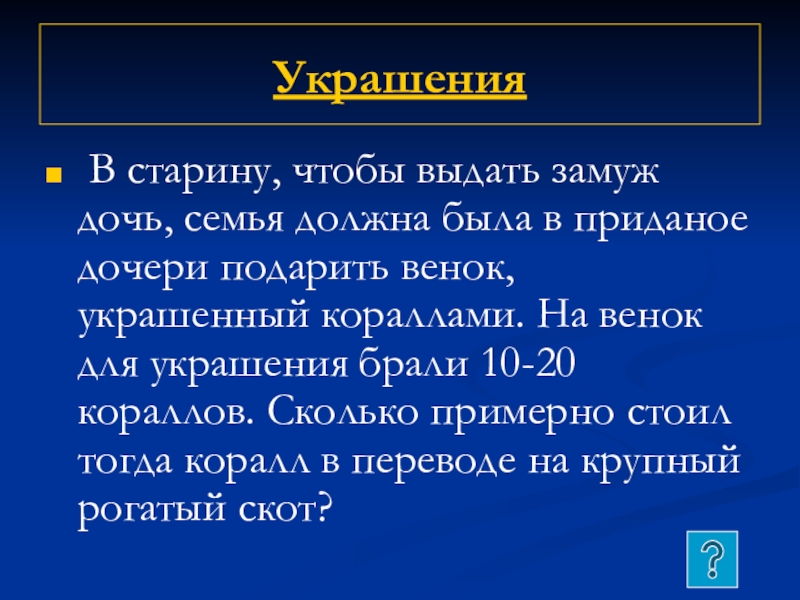 Украшения

В старину, чтобы выдать замуж дочь, семья должна была в приданое дочери подарить венок, украшенный кораллами. На венок для украшения брали 10-20 кораллов. Сколько примерно стоил тогда коралл в переводе на крупный рогатый скот?

?